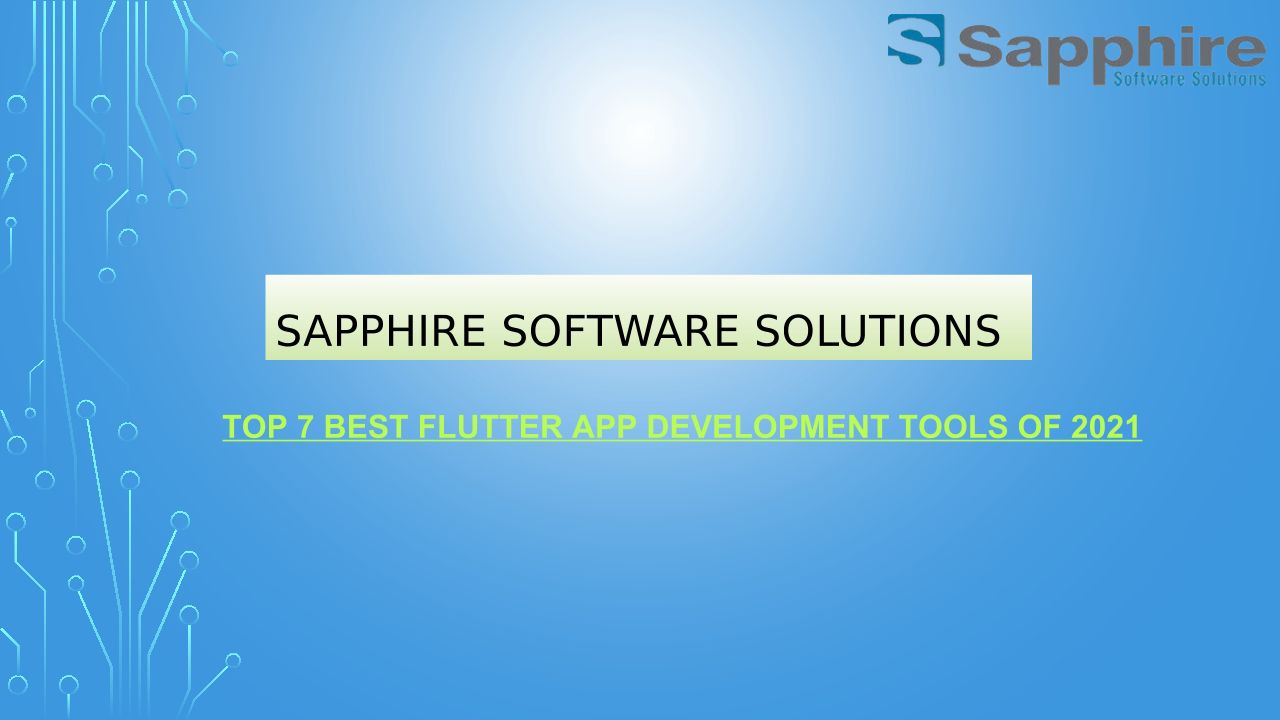 Sapphire
Software Solutions

SAPPHIRE SOFTWARE SOLUTIONS

TOP 7 BEST FLUTTER APP DEVELOPMENT TOOLS OF 2021